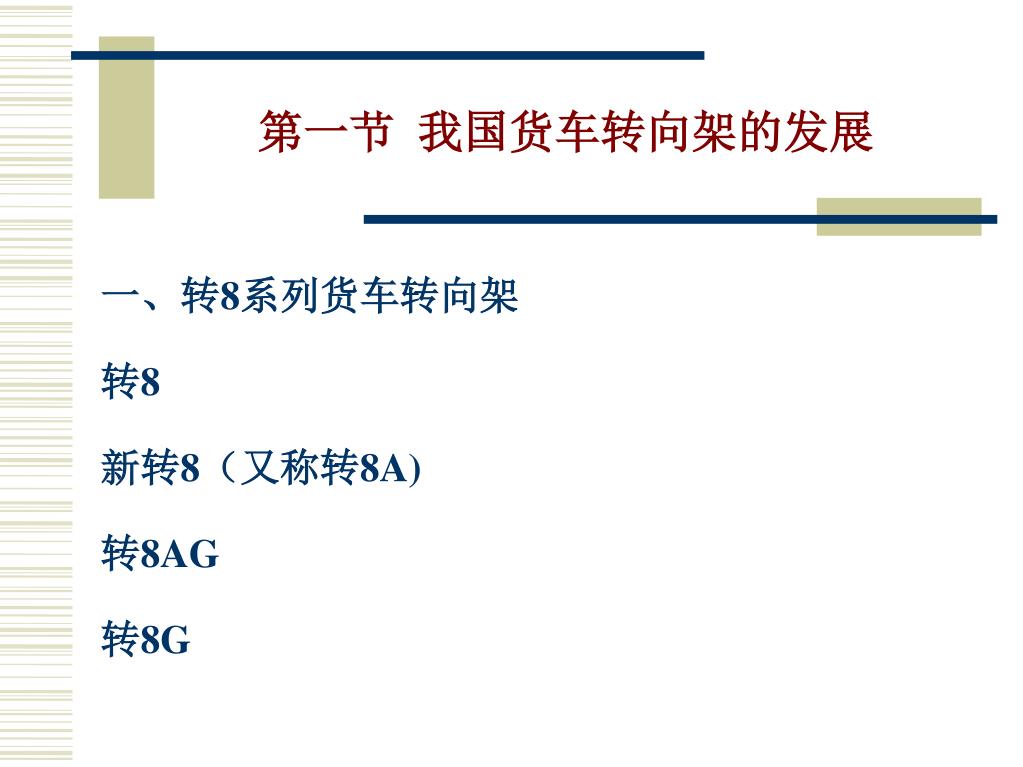 第一节 我国货车转向架的发展

一、转8系列货车转向架

转8

新转8（又称转8A)

转8AG

转8G